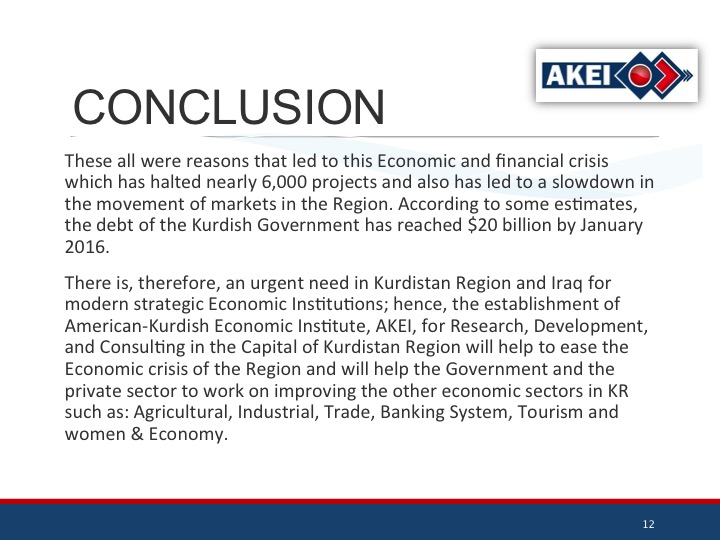 AKEI

CONCLUSION

These all were reasons that led to this Economic and financial crisis which has halted nearly 6,000 projects and also has led to a slowdown in the movement of markets in the Region. According to some estimates, the debt of the Kurdish Government has reached \$20 billion by January 2016.

There is, therefore, an urgent need in Kurdistan Region and Iraq for modern strategic Economic Institutions; hence, the establishment of American-Kurdish Economic Institute, AKEI, for Research, Development, and Consulting in the Capital of Kurdistan Region will help to ease the Economic crisis of the Region and will help the Government and the private sector to work on improving the other economic sectors in KR such as: Agricultural, Industrial, Trade, Banking System, Tourism and women & Economy.

12